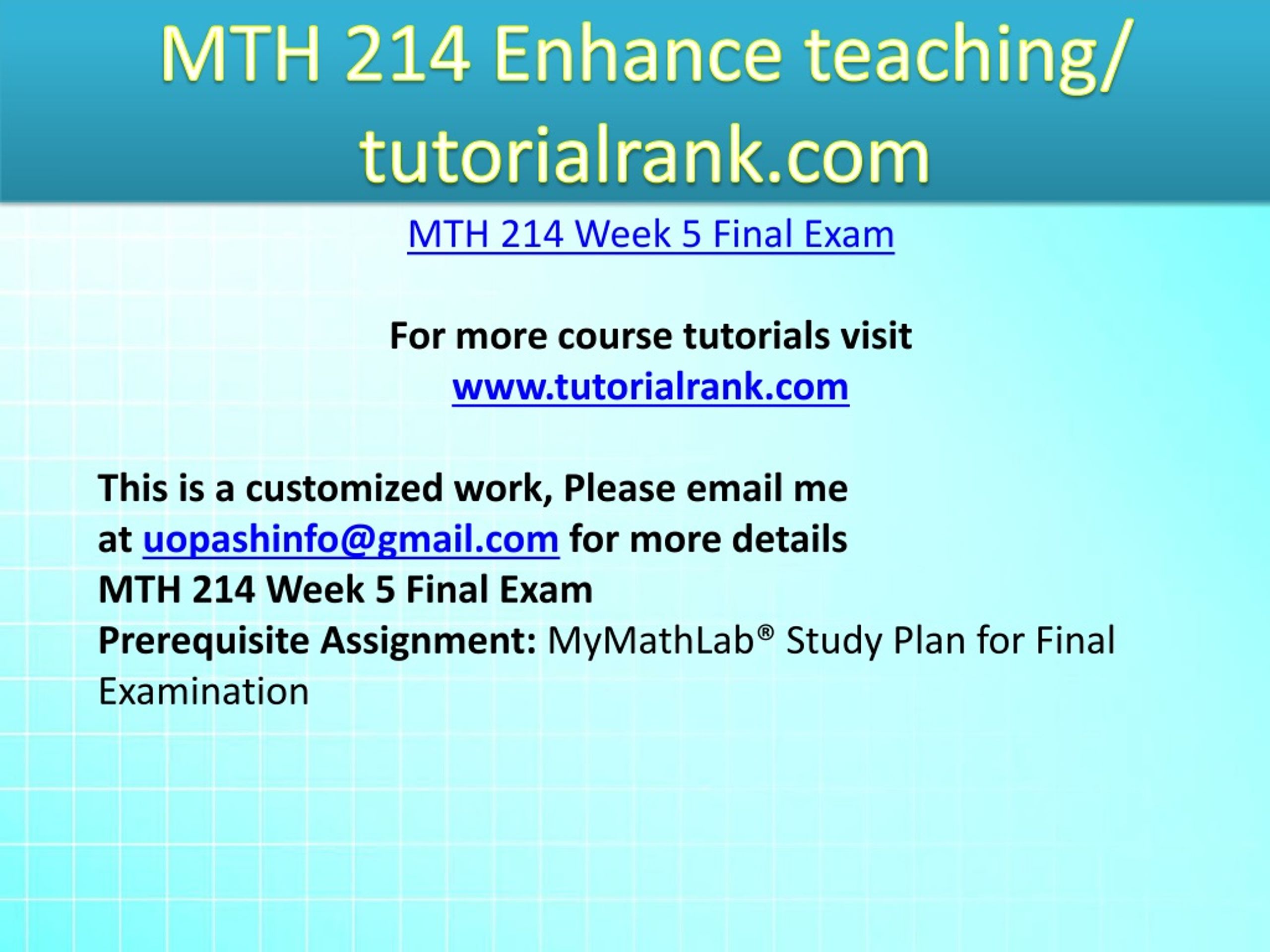 MTH 214 Enhance teaching/ tutorialrank.com

MTH 214 Week 5 Final Exam

For more course tutorials visit
www.tutorialrank.com

This is a customized work, Please email me at uopashinfo@gmail.com for more details
MTH 214 Week 5 Final Exam
Prerequisite Assignment: MyMathLab® Study Plan for Final Examination